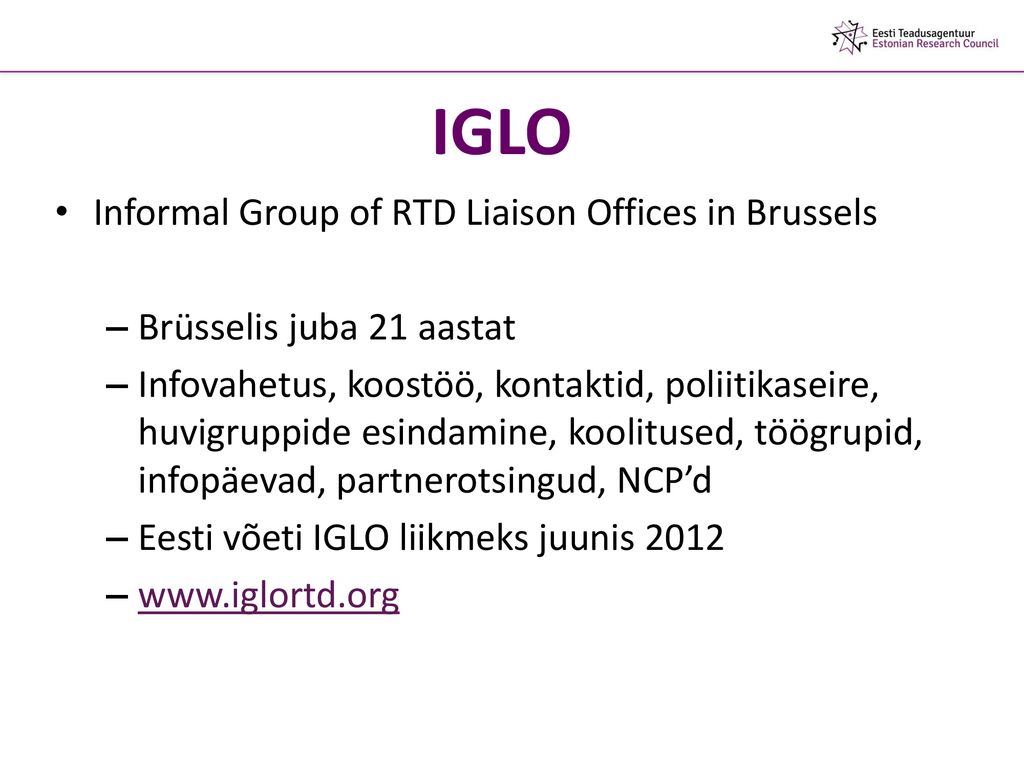 Eesti Teadusagentuur
Estonian Research Council

IGLO

• Informal Group of RTD Liaison Offices in Brussels

– Brüsselis juba 21 aastat
– Infovahetus, koostöö, kontaktid, poliitikaseire, huvigruppide esindamine, koolitused, töögrupid, infopäevad, partnerotsingud, NCP’d
– Eesti võeti IGLO liikmeks juunis 2012
– www.iglortd.org